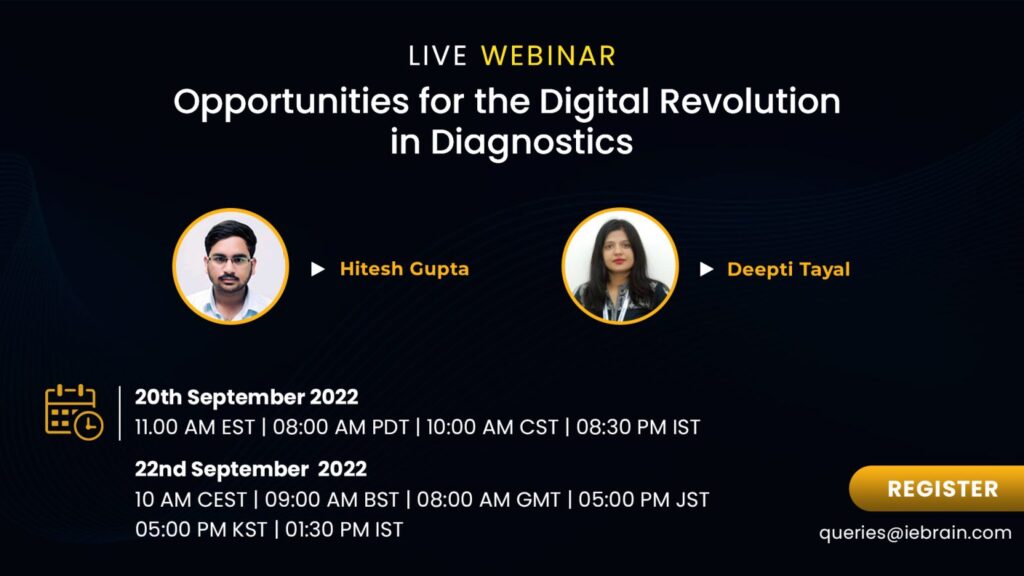 LIVE WEBINAR

Opportunities for the Digital Revolution in Diagnostics

Hitesh Gupta

Deepti Tayal

20th September 2022
11.00 AM EST | 08:00 AM PDT | 10:00 AM CST | 08:30 PM IST

22nd September 2022
10 AM CEST | 09:00 AM BST | 08:00 AM GMT | 05:00 PM JST
05:00 PM KST | 01:30 PM IST

REGISTER

queries@iebrain.com